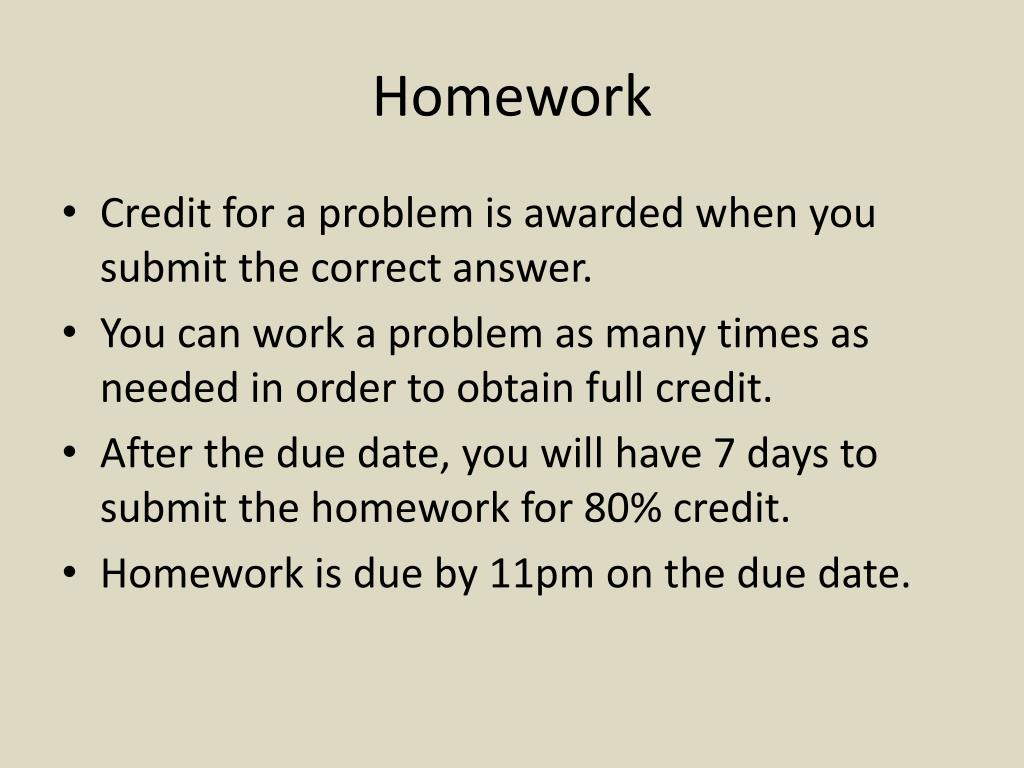 Homework

• Credit for a problem is awarded when you submit the correct answer.
• You can work a problem as many times as needed in order to obtain full credit.
• After the due date, you will have 7 days to submit the homework for 80% credit.
• Homework is due by 11pm on the due date.